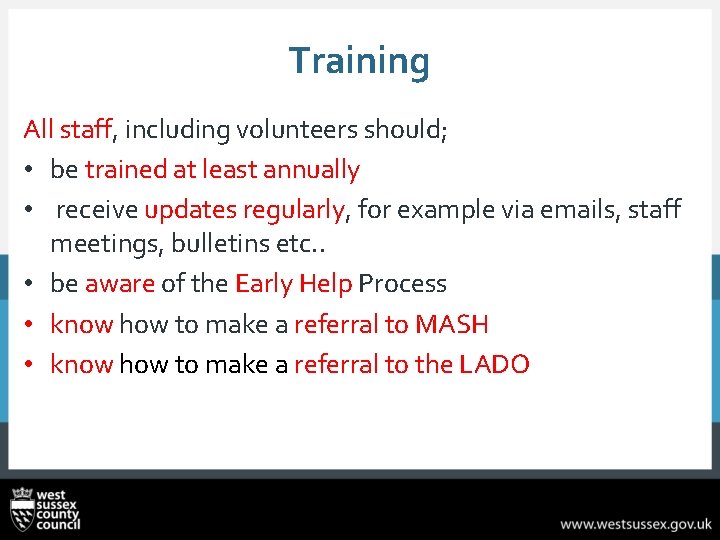 Training

All staff, including volunteers should;

• be trained at least annually
• receive updates regularly, for example via emails, staff meetings, bulletins etc..
• be aware of the Early Help Process
• know how to make a referral to MASH
• know how to make a referral to the LADO

west sussex county council

www.westsussex.gov.uk